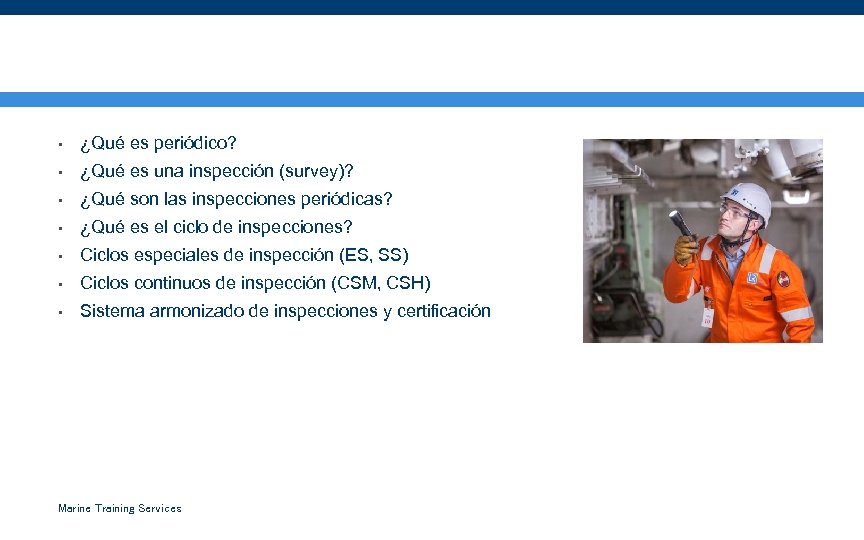 - ¿Qué es periódico?
- ¿Qué es una inspección (survey)?
- ¿Qué son las inspecciones periódicas?
- ¿Qué es el ciclo de inspecciones?
- Ciclos especiales de inspección (ES, SS)
- Ciclos continuos de inspección (CSM, CSH)
- Sistema armonizado de inspecciones y certificación

Marine Training Services